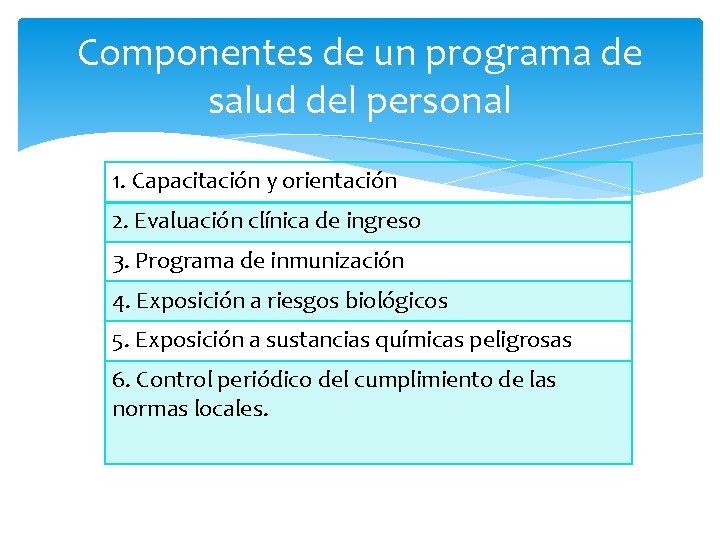 Componentes de un programa de salud del personal

| 1. Capacitación y orientación |
|---|
| 2. Evaluación clínica de ingreso |
| 3. Programa de inmunización |
| 4. Exposición a riesgos biológicos |
| 5. Exposición a sustancias químicas peligrosas |
| 6. Control periódico del cumplimiento de las normas locales. |